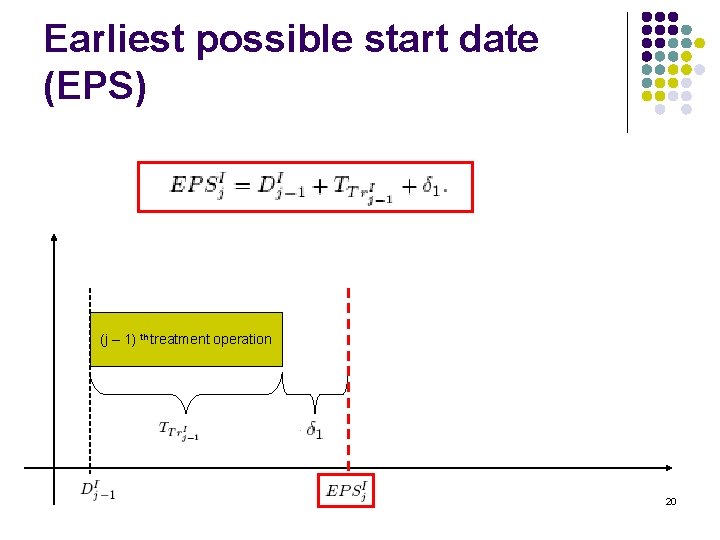 Earliest possible start date (EPS)

$EPS_j^I = D_{j-1}^I + T_{Tr_{j-1}^I} + \delta_1.$

(j – 1) th treatment operation

$T_{Tr_{j-1}^I}$

$\delta_1$

$D_{j-1}^I$

$EPS_j^I$

20